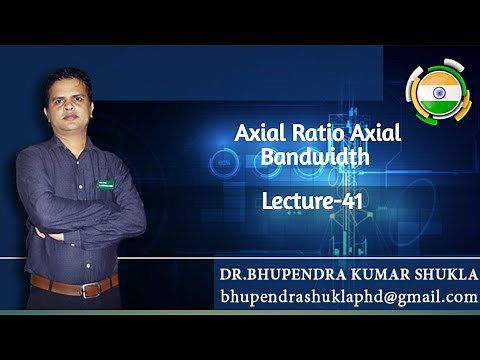 Axial Ratio Axial Bandwidth

Lecture-41

DR.BHUPENDRA KUMAR SHUKLA
bhupendrashuklaphd@gmail.com